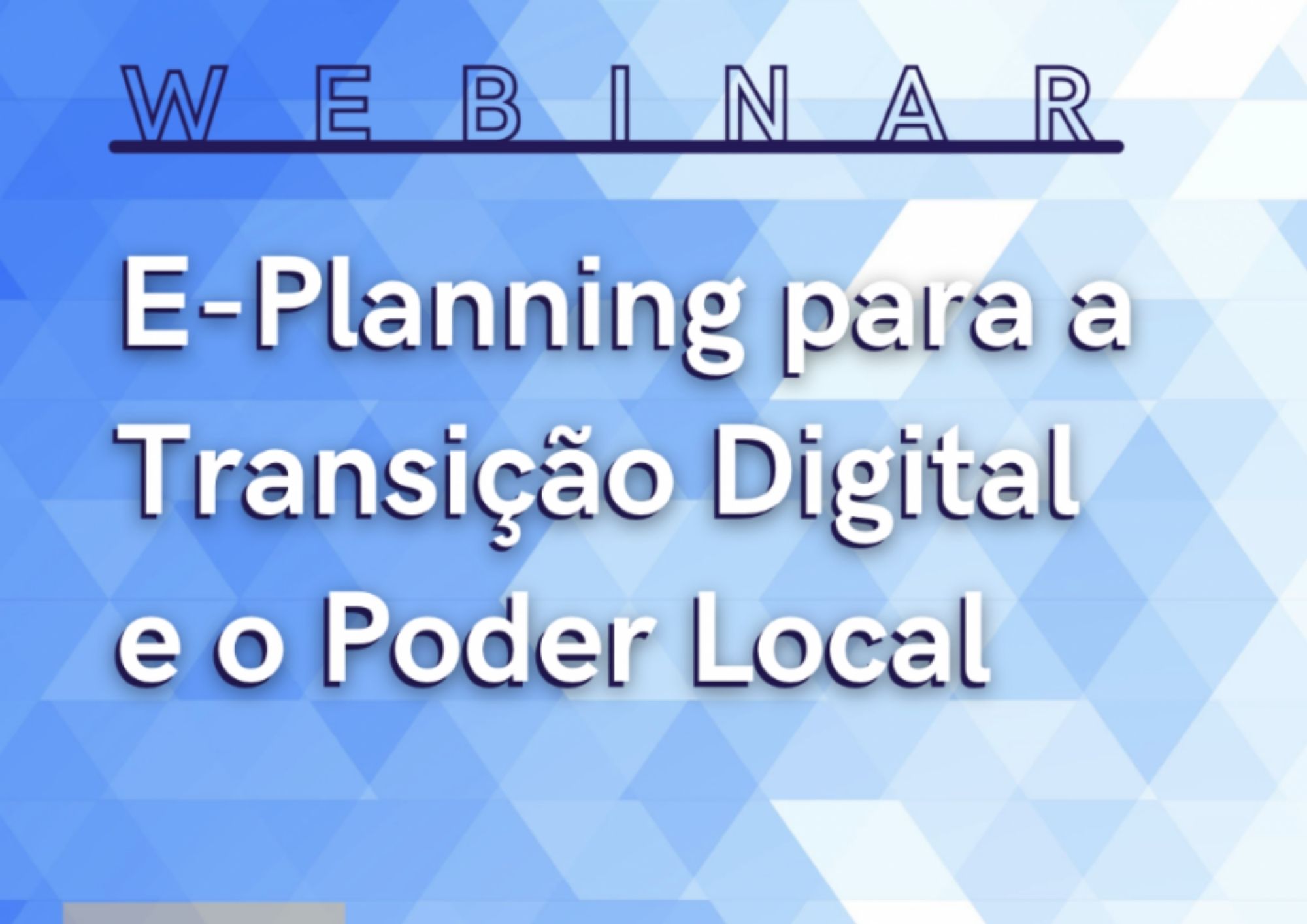 WEBINAR

E-Planning para a Transição Digital e o Poder Local